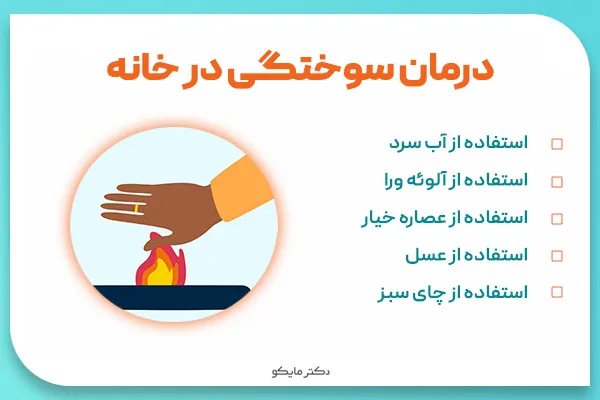 درمان سوختگی در خانه

استفاده از آب سرد
استفاده از آلوئه ورا
استفاده از عصاره خیار
استفاده از عسل
استفاده از چای سبز

دکتر مایکو